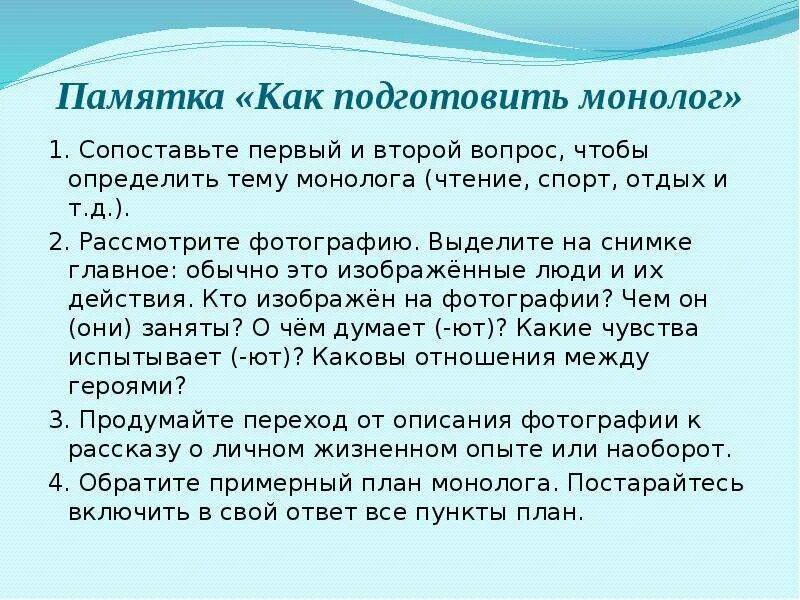 Памятка «Как подготовить монолог»

1. Сопоставьте первый и второй вопрос, чтобы определить тему монолога (чтение, спорт, отдых и т.д.).

2. Рассмотрите фотографию. Выделите на снимке главное: обычно это изображённые люди и их действия. Кто изображён на фотографии? Чем он (они) заняты? О чём думает (-ют)? Какие чувства испытывает (-ют)? Каковы отношения между героями?

3. Продумайте переход от описания фотографии к рассказу о личном жизненном опыте или наоборот.

4. Обратите примерный план монолога. Постарайтесь включить в свой ответ все пункты план.